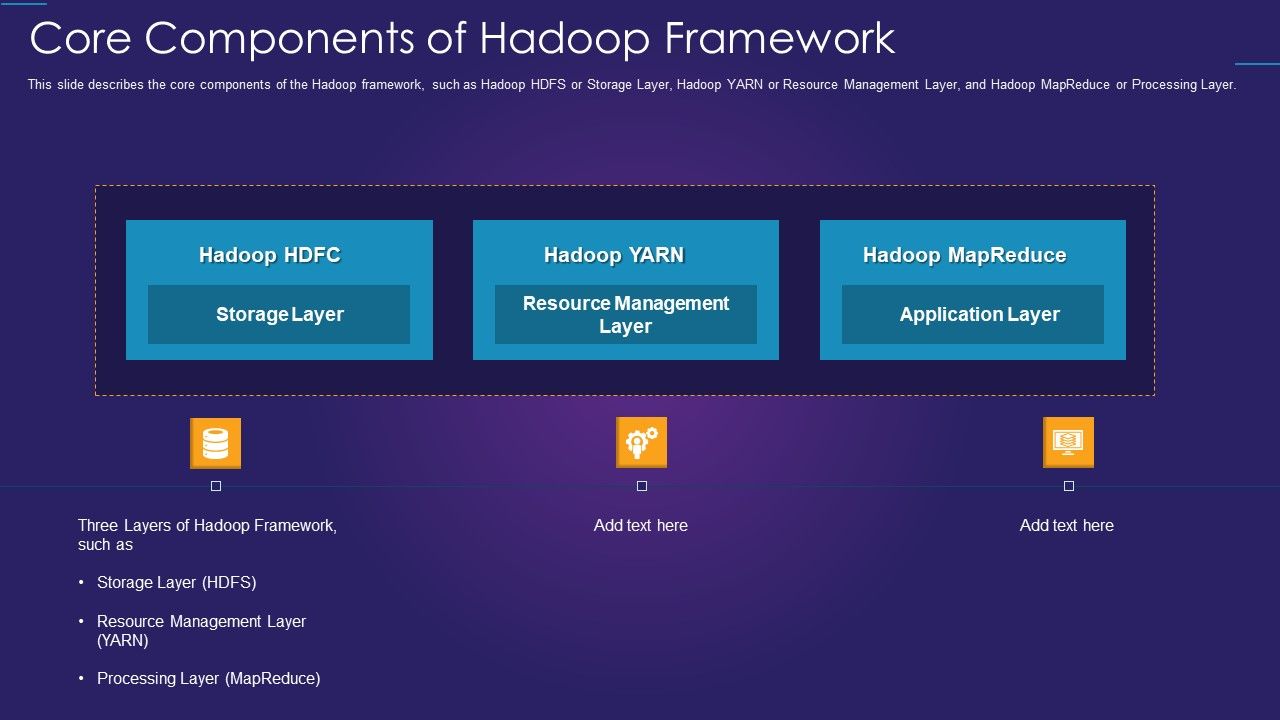 Core Components of Hadoop Framework

This slide describes the core components of the Hadoop framework, such as Hadoop HDFS or Storage Layer, Hadoop YARN or Resource Management Layer, and Hadoop MapReduce or Processing Layer.

Hadoop HDFC

Storage Layer

Hadoop YARN

Resource Management Layer

Hadoop MapReduce

Application Layer

Three Layers of Hadoop Framework, such as

• Storage Layer (HDFS)

• Resource Management Layer (YARN)

• Processing Layer (MapReduce)

Add text here

Add text here